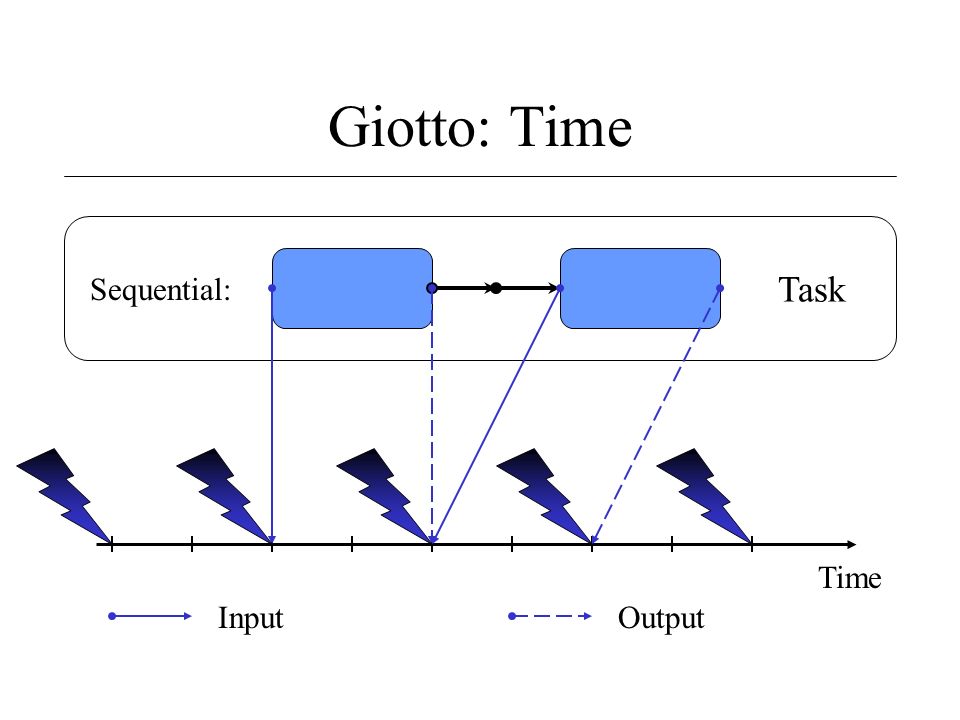 Giotto: Time

Sequential:

Task

Time

Input

Output